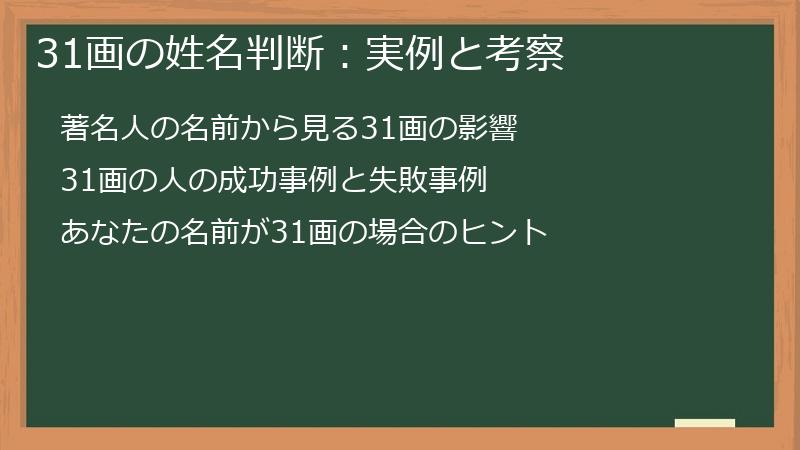 31画の姓名判断：実例と考察

著名人の名前から見る31画の影響

31画の人の成功事例と失敗事例

あなたの名前が31画の場合のヒント